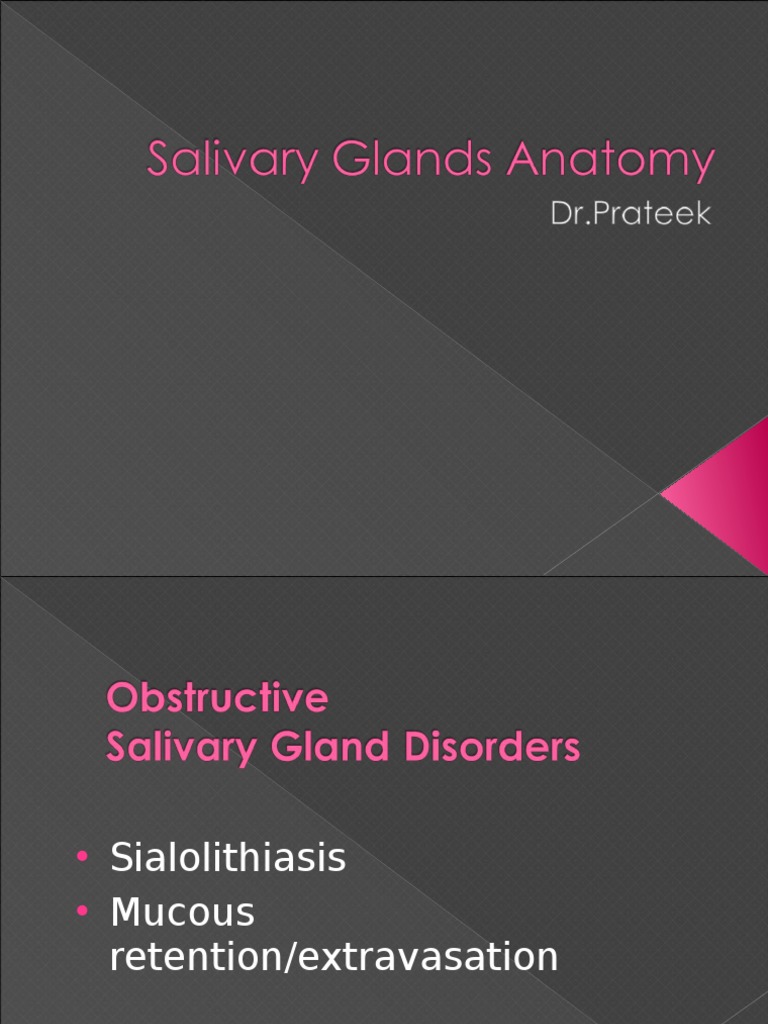 Salivary Glands Anatomy

Dr.Prateek

Obstructive
Salivary Gland Disorders

• Sialolithiasis
• Mucous retention/extravasation